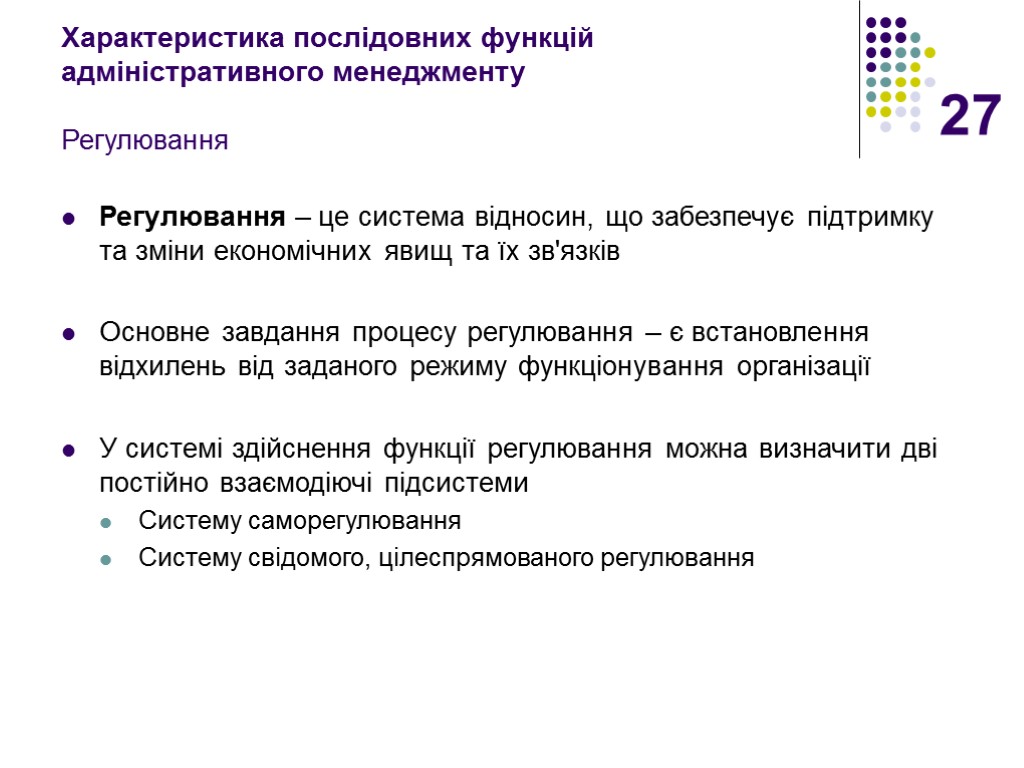 Характеристика послідовних функцій адміністративного менеджменту

27

Регулювання

Регулювання – це система відносин, що забезпечує підтримку та зміни економічних явищ та їх зв'язків

Основне завдання процесу регулювання – є встановлення відхилень від заданого режиму функціонування організації

У системі здійснення функції регулювання можна визначити дві постійно взаємодіючі підсистеми

Систему саморегулювання

Систему свідомого, цілеспрямованого регулювання